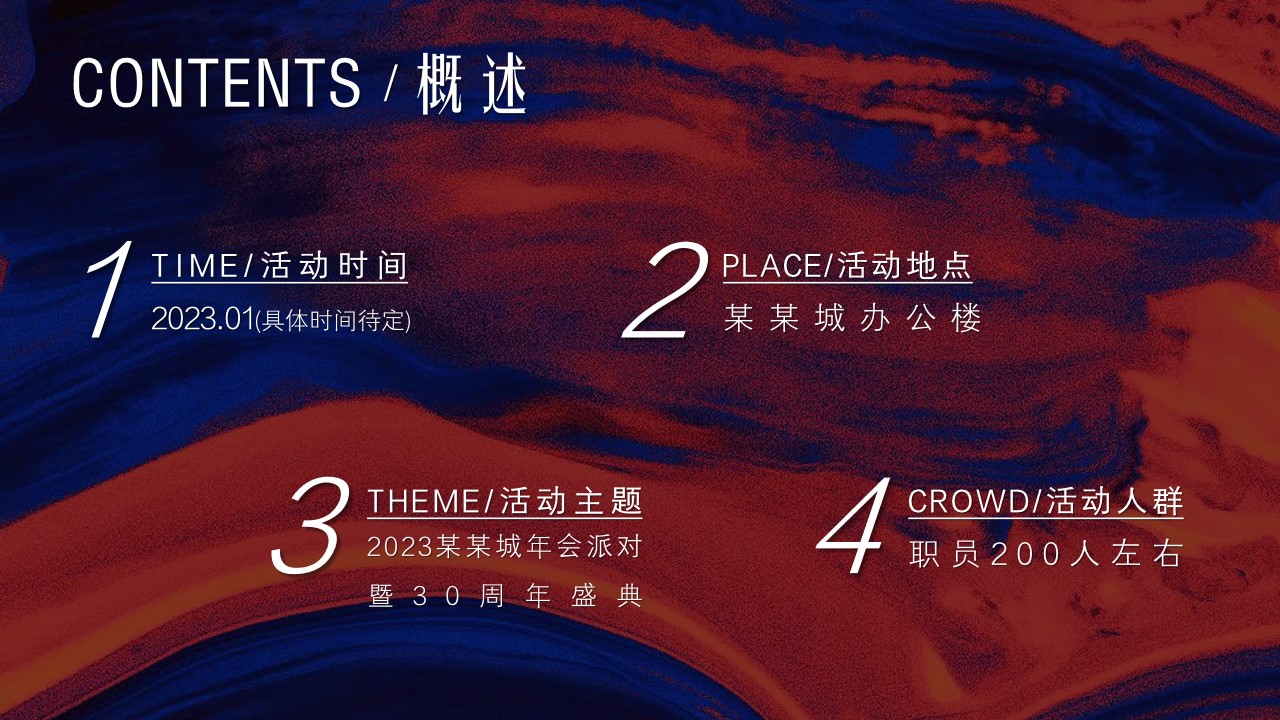 CONTENTS / 概述

1
TIME/活动时间
2023.01(具体时间待定)

2
PLACE/活动地点
某某城办公楼

3
THEME/活动主题
2023某某城年会派对
暨30周年盛典

4
CROWD/活动人群
职员200人左右